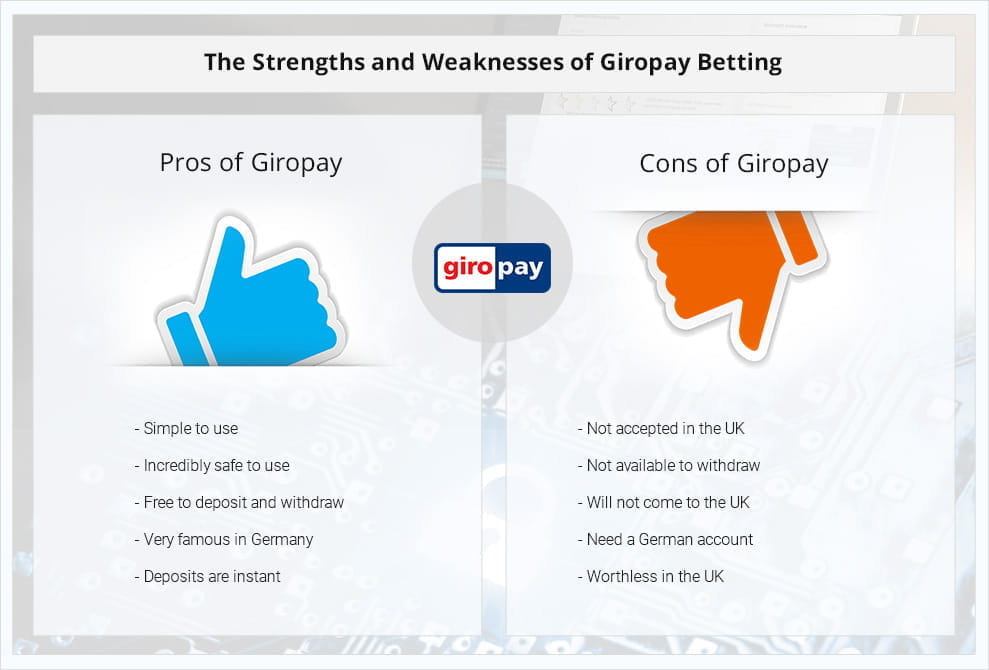 The Strengths and Weaknesses of Giropay Betting

Pros of Giropay

- Simple to use
- Incredibly safe to use
- Free to deposit and withdraw
- Very famous in Germany
- Deposits are instant

giro pay

Cons of Giropay

- Not accepted in the UK
- Not available to withdraw
- Will not come to the UK
- Need a German account
- Worthless in the UK